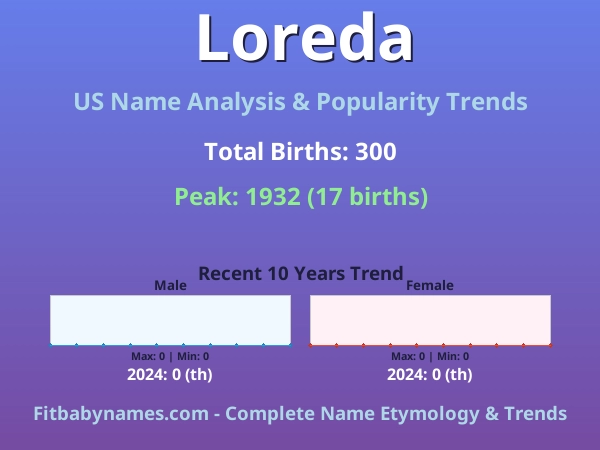 Loreda

US Name Analysis & Popularity Trends

Total Births: 300

Peak: 1932 (17 births)

Recent 10 Years Trend

Male

Max: 0 | Min: 0

2024: 0 (th)

Female

Max: 0 | Min: 0

2024: 0 (th)

Fitbabynames.com - Complete Name Etymology & Trends